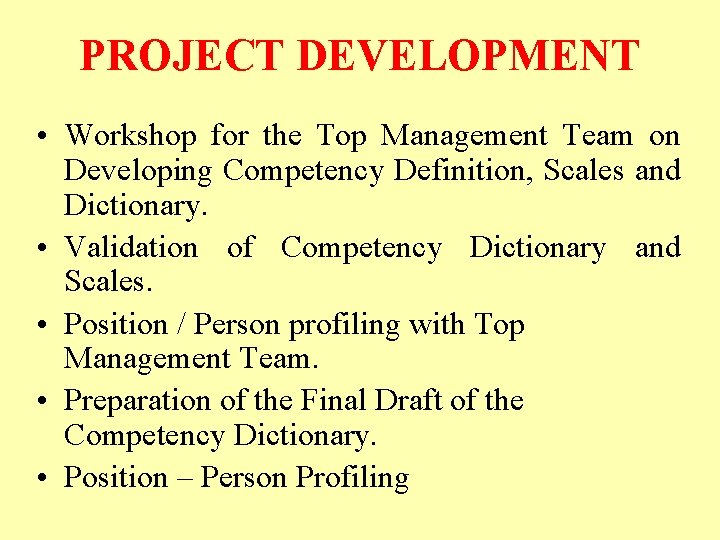 PROJECT DEVELOPMENT

• Workshop for the Top Management Team on Developing Competency Definition, Scales and Dictionary.
• Validation of Competency Dictionary and Scales.
• Position / Person profiling with Top Management Team.
• Preparation of the Final Draft of the Competency Dictionary.
• Position – Person Profiling